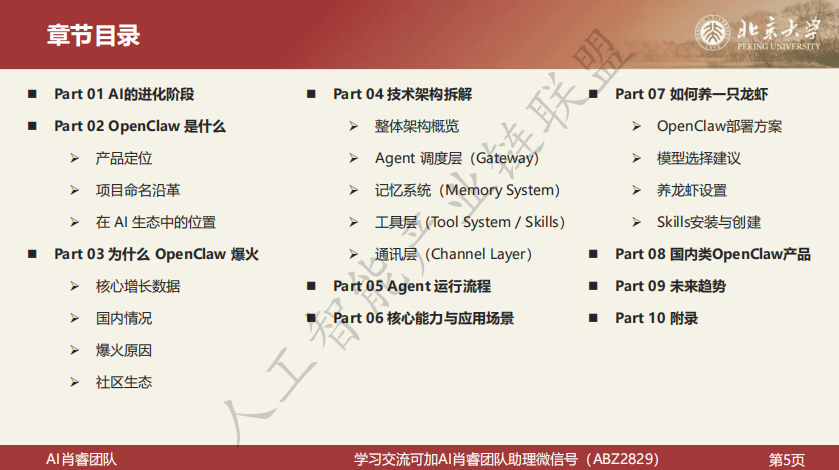 章节目录

北京大学
PEKING UNIVERSITY

■ Part 01 AI的进化阶段
■ Part 02 OpenClaw 是什么
➢ 产品定位
➢ 项目命名沿革
➢ 在 AI 生态中的位置
■ Part 03 为什么 OpenClaw 爆火
➢ 核心增长数据
➢ 国内情况
➢ 爆火原因
➢ 社区生态

■ Part 04 技术架构拆解
➢ 整体架构概览
➢ Agent 调度层（Gateway）
➢ 记忆系统（Memory System）
➢ 工具层（Tool System / Skills）
➢ 通讯层（Channel Layer）
■ Part 05 Agent 运行流程
■ Part 06 核心能力与应用场景

■ Part 07 如何养一只龙虾
➢ OpenClaw部署方案
➢ 模型选择建议
➢ 养龙虾设置
➢ Skills安装与创建
■ Part 08 国内类OpenClaw产品
■ Part 09 未来趋势
■ Part 10 附录

人工智能产业链联盟

AI肖睿团队
学习交流可加AI肖睿团队助理微信号（ABZ2829）
第5页